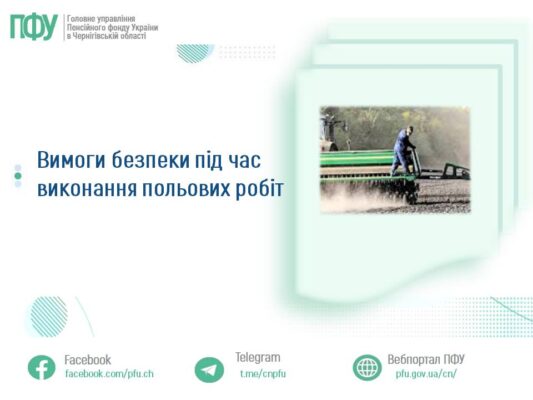 ПФУ
Головне управління Пенсійного фонду України в Чернігівській області

Вимоги безпеки під час виконання польових робіт

Facebook
facebook.com/pfu.ch

Telegram
t.me/cnpfu

Вебпортал ПФУ
pfu.gov.ua/cn/